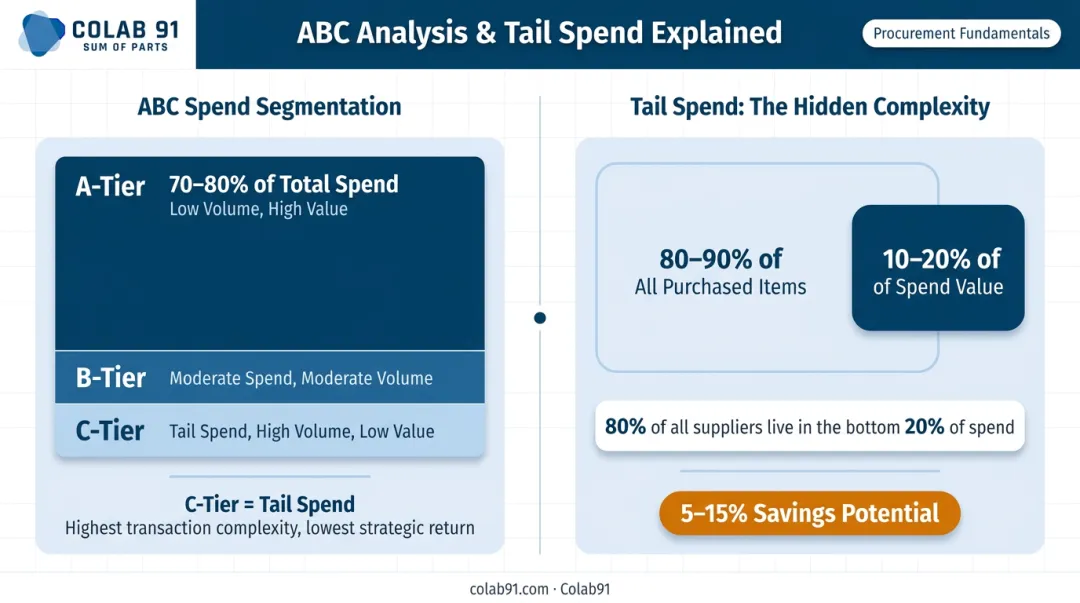 COLAB 91
SUM OF PARTS

ABC Analysis & Tail Spend Explained

Procurement Fundamentals

ABC Spend Segmentation

A-Tier 70–80% of Total Spend
Low Volume, High Value

B-Tier Moderate Spend, Moderate Volume

C-Tier Tail Spend, High Volume, Low Value

C-Tier = Tail Spend
Highest transaction complexity, lowest strategic return

Tail Spend: The Hidden Complexity

80–90% of
All Purchased Items

10–20% of
of Spend Value

80% of all suppliers live in the bottom 20% of spend

5–15% Savings Potential

colab91.com · Colab91